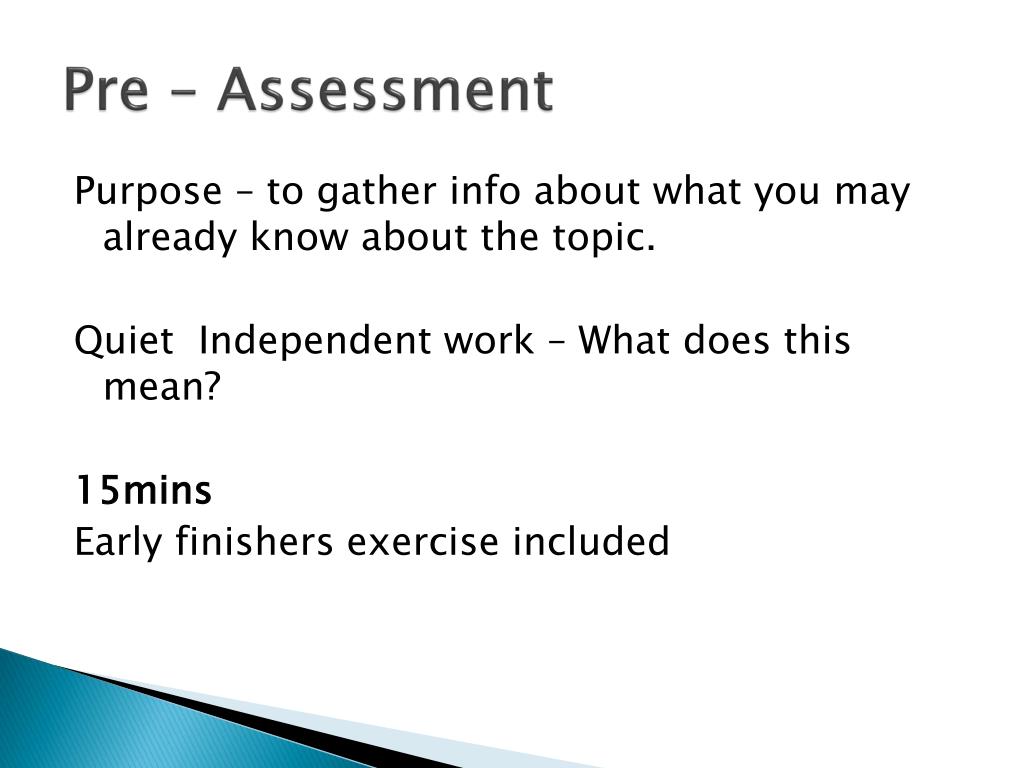 Pre – Assessment

Purpose – to gather info about what you may already know about the topic.

Quiet  Independent work – What does this mean?

15mins
Early finishers exercise included